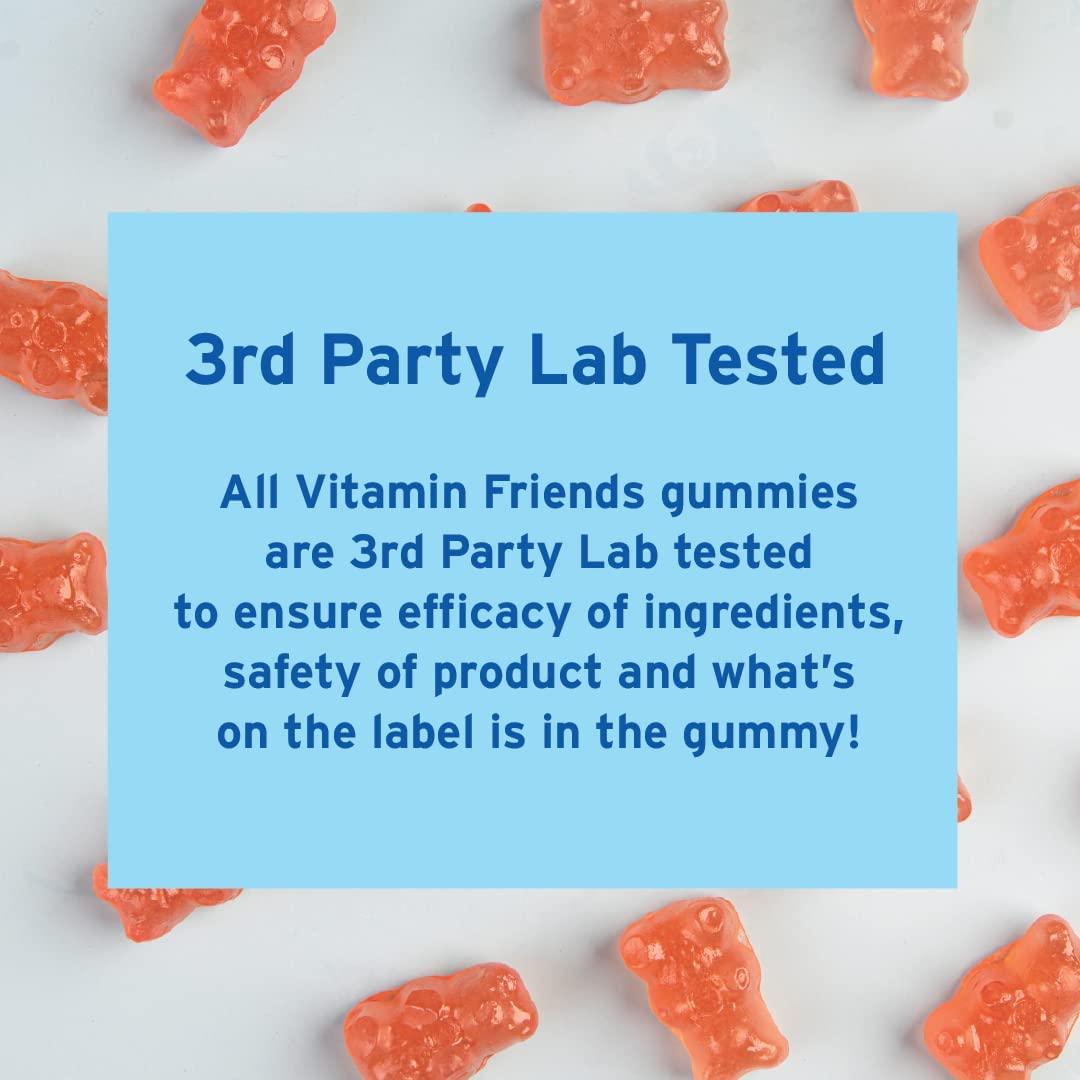 3rd Party Lab Tested

All Vitamin Friends gummies are 3rd Party Lab tested to ensure efficacy of ingredients, safety of product and what's on the label is in the gummy!